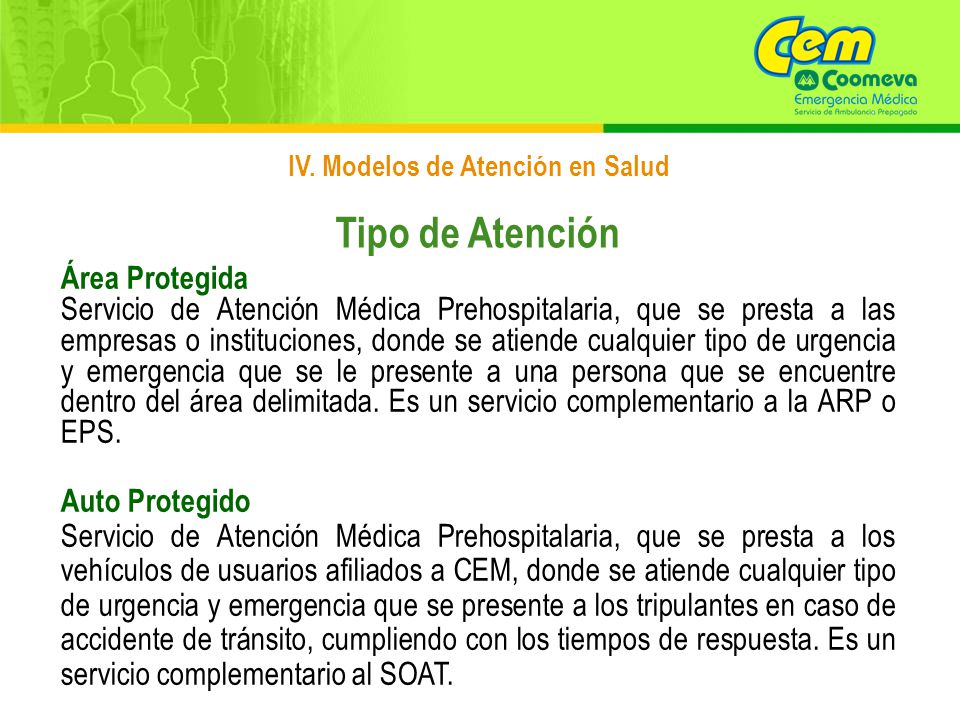 Cem
Coomeva
Emergencia Médica
Servicio de Ambulancia Prepagada

IV. Modelos de Atención en Salud

Tipo de Atención

Área Protegida
Servicio de Atención Médica Prehospitalaria, que se presta a las empresas o instituciones, donde se atiende cualquier tipo de urgencia y emergencia que se le presente a una persona que se encuentre dentro del área delimitada. Es un servicio complementario a la ARP o EPS.

Auto Protegido
Servicio de Atención Médica Prehospitalaria, que se presta a los vehículos de usuarios afiliados a CEM, donde se atiende cualquier tipo de urgencia y emergencia que se presente a los tripulantes en caso de accidente de tránsito, cumpliendo con los tiempos de respuesta. Es un servicio complementario al SOAT.